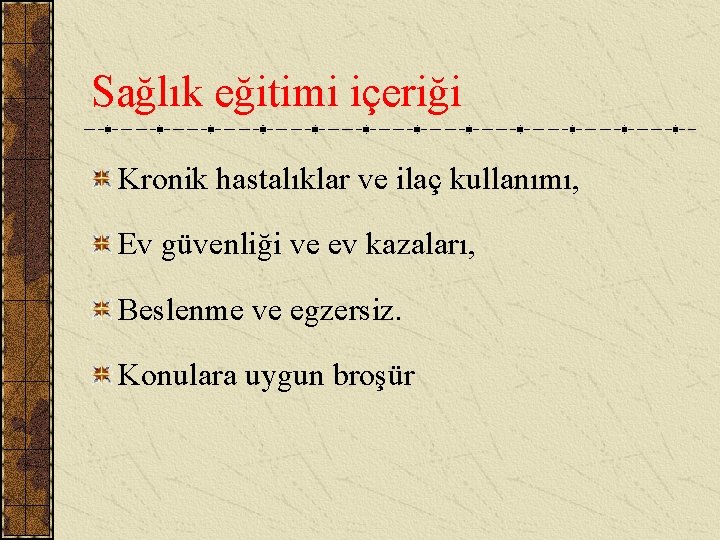 Sağlık eğitimi içeriği

Kronik hastalıklar ve ilaç kullanımı,

Ev güvenliği ve ev kazaları,

Beslenme ve egzersiz.

Konulara uygun broşür